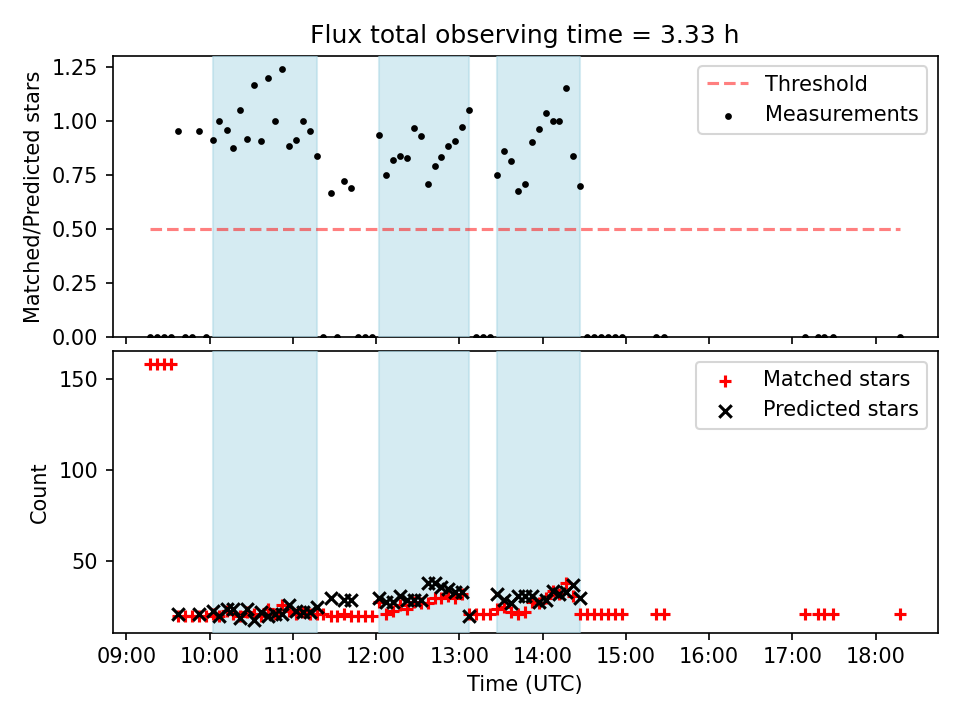 Flux total observing time = 3.33 h

Matched/Predicted stars

1.25
1.00
0.75
0.50
0.25
0.00

Threshold
Measurements

Count

150
100
50

Matched stars
Predicted stars

09:00 10:00 11:00 12:00 13:00 14:00 15:00 16:00 17:00 18:00

Time (UTC)